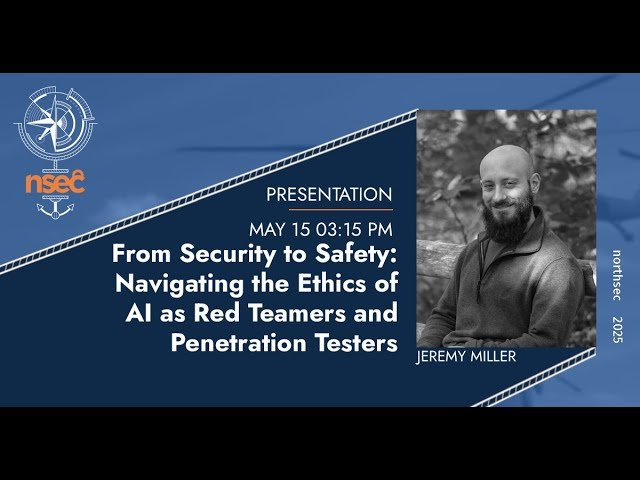 nsec

PRESENTATION

MAY 15 03:15 PM

From Security to Safety: Navigating the Ethics of AI as Red Teamers and Penetration Testers

JEREMY MILLER

northsec 2025